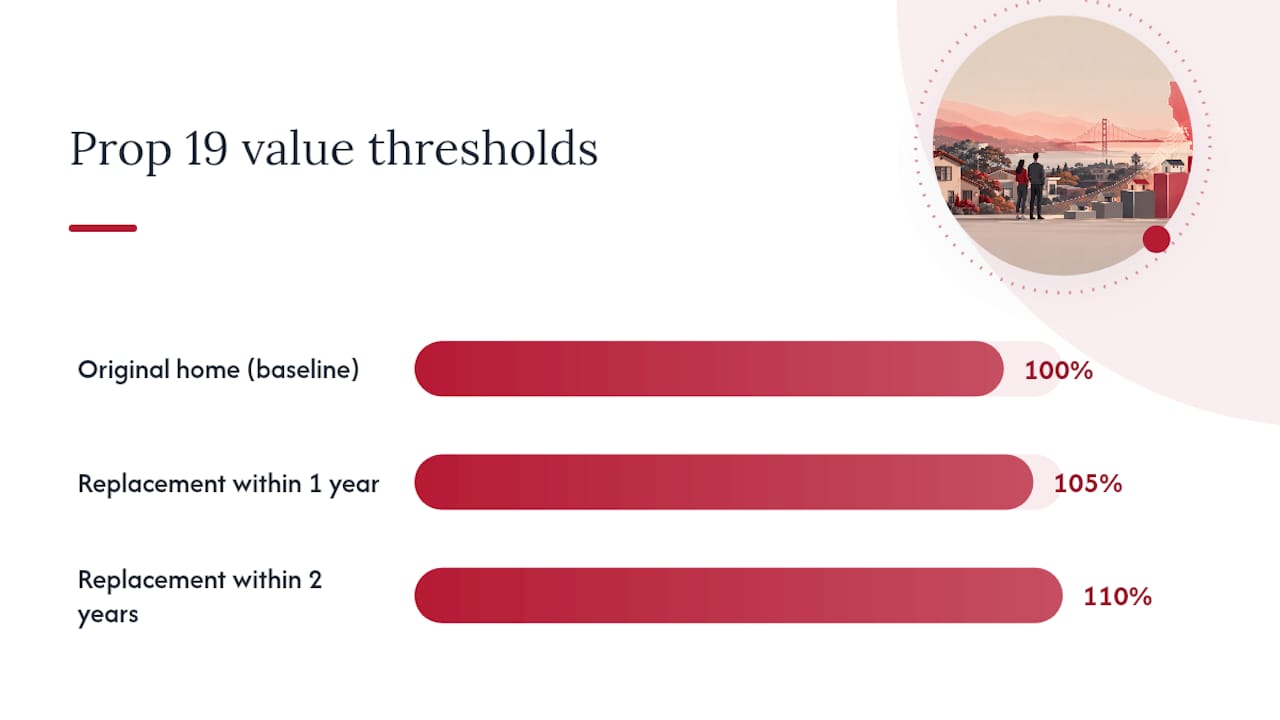 Prop 19 value thresholds

Original home (baseline) 100%

Replacement within 1 year 105%

Replacement within 2 years 110%